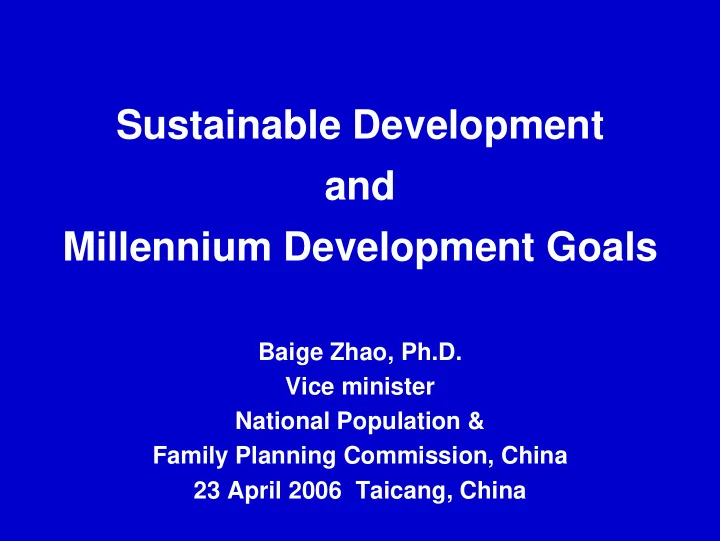 Sustainable Development
and
Millennium Development Goals

Baige Zhao, Ph.D.
Vice minister
National Population &
Family Planning Commission, China
23 April 2006 Taicang, China